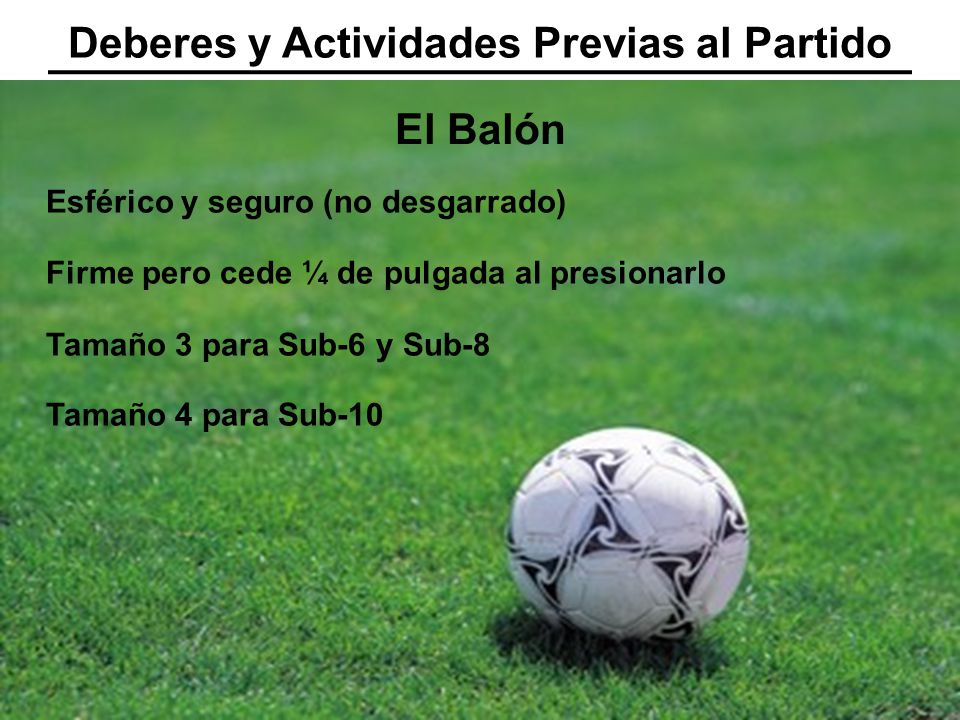 Deberes y Actividades Previas al Partido

El Balón

Esférico y seguro (no desgarrado)

Firme pero cede ¼ de pulgada al presionarlo

Tamaño 3 para Sub-6 y Sub-8

Tamaño 4 para Sub-10